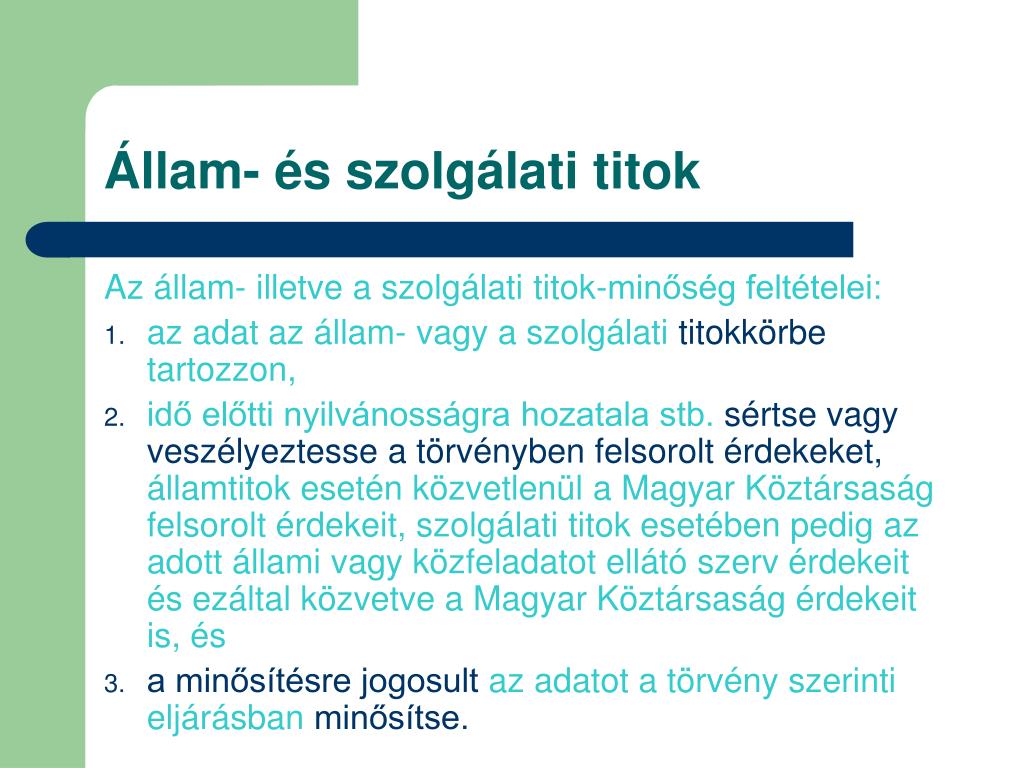 Állam- és szolgálati titok

Az állam- illetve a szolgálati titok-minőség feltételei:

1. az adat az állam- vagy a szolgálati titokkörbe tartozzon,
2. idő előtti nyilvánosságra hozatala stb. sértse vagy veszélyeztesse a törvényben felsorolt érdekeket, államtitok esetén közvetlenül a Magyar Köztársaság felsorolt érdekeit, szolgálati titok esetében pedig az adott állami vagy közfeladatot ellátó szerv érdekeit és ezáltal közvetve a Magyar Köztársaság érdekeit is, és
3. a minősítésre jogosult az adatot a törvény szerinti eljárásban minősítse.